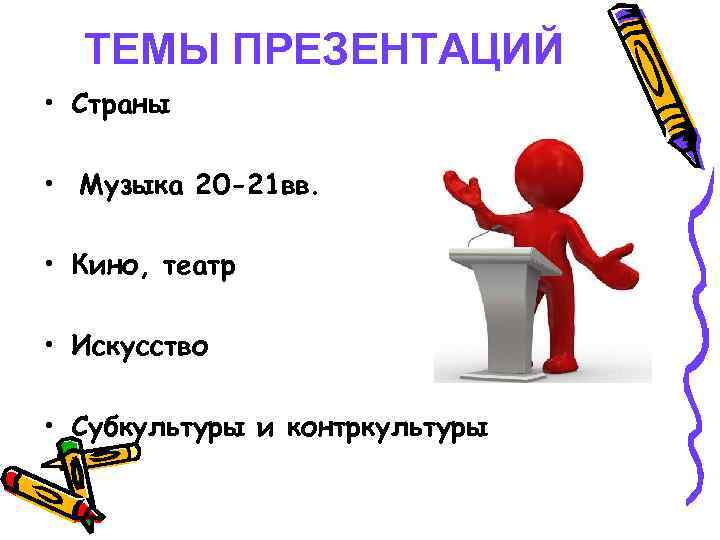 ТЕМЫ ПРЕЗЕНТАЦИЙ

• Страны

• Музыка 20-21вв.

• Кино, театр

• Искусство

• Субкультуры и контркультуры